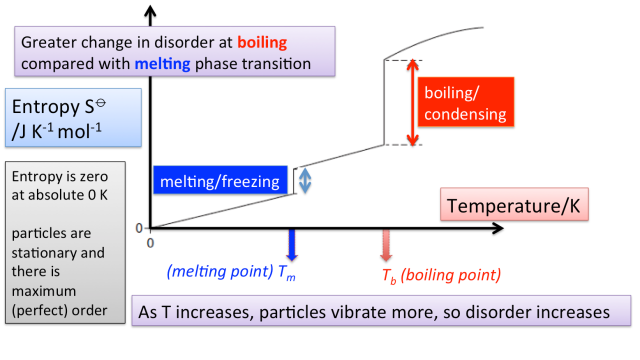 Greater change in disorder at boiling compared with melting phase transition

Entropy $S^{\ominus}$ /J $K^{-1}$ $mol^{-1}$

Entropy is zero at absolute 0 K

particles are stationary and there is maximum (perfect) order

boiling/ condensing

melting/freezing

Temperature/K

0

0

(melting point) $T_m$

$T_b$ (boiling point)

As T increases, particles vibrate more, so disorder increases